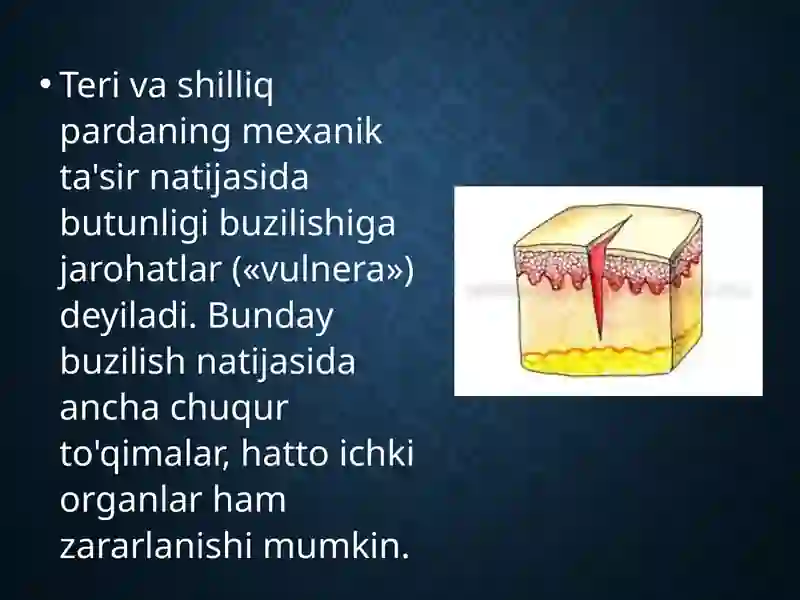 • Teri va shilliq pardaning mexanik ta'sir natijasida butunligi buzilishiga jarohatlar («vulnera») deyiladi. Bunday buzilish natijasida ancha chuqur to'qimalar, hatto ichki organlar ham zararlanishi mumkin.